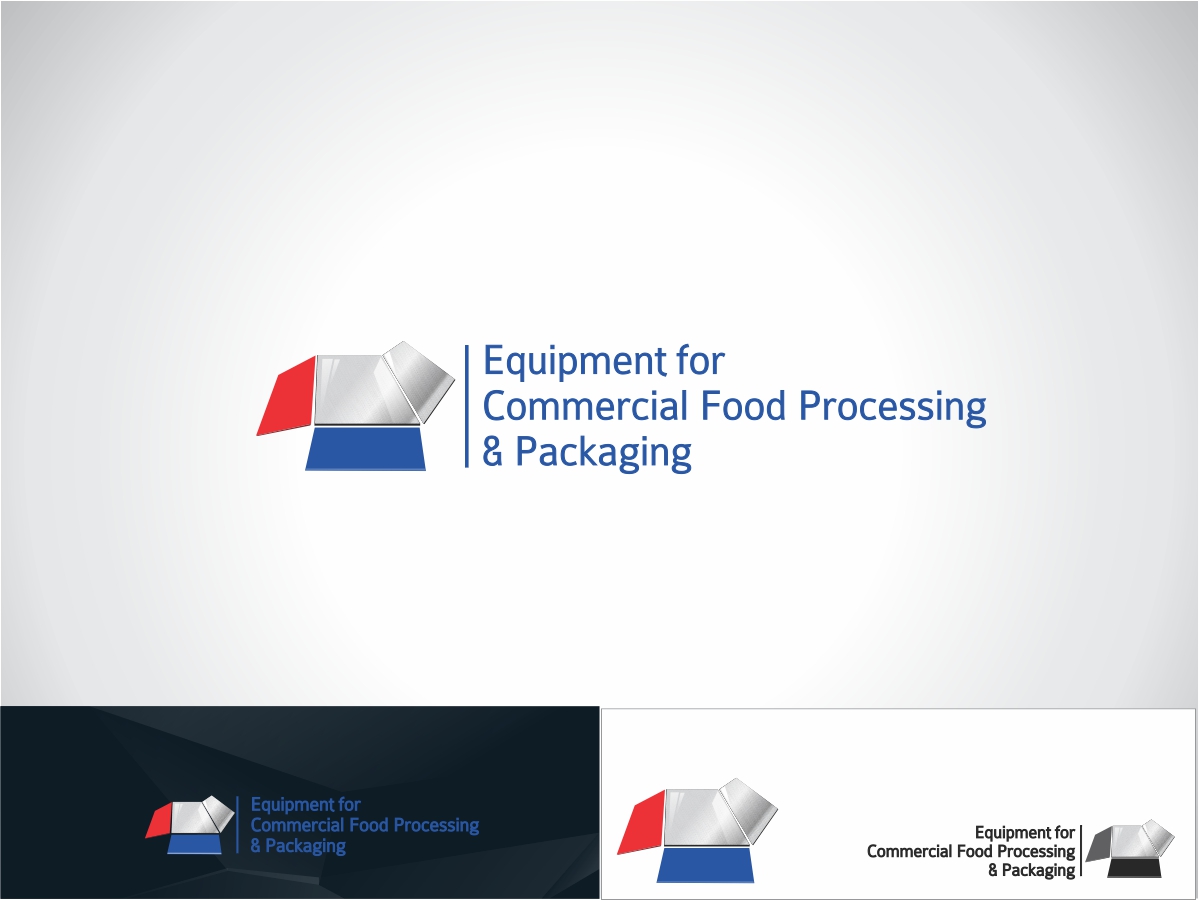 Equipment for
Commercial Food Processing
& Packaging

Equipment for
Commercial Food Processing
& Packaging

Equipment for
Commercial Food Processing
& Packaging